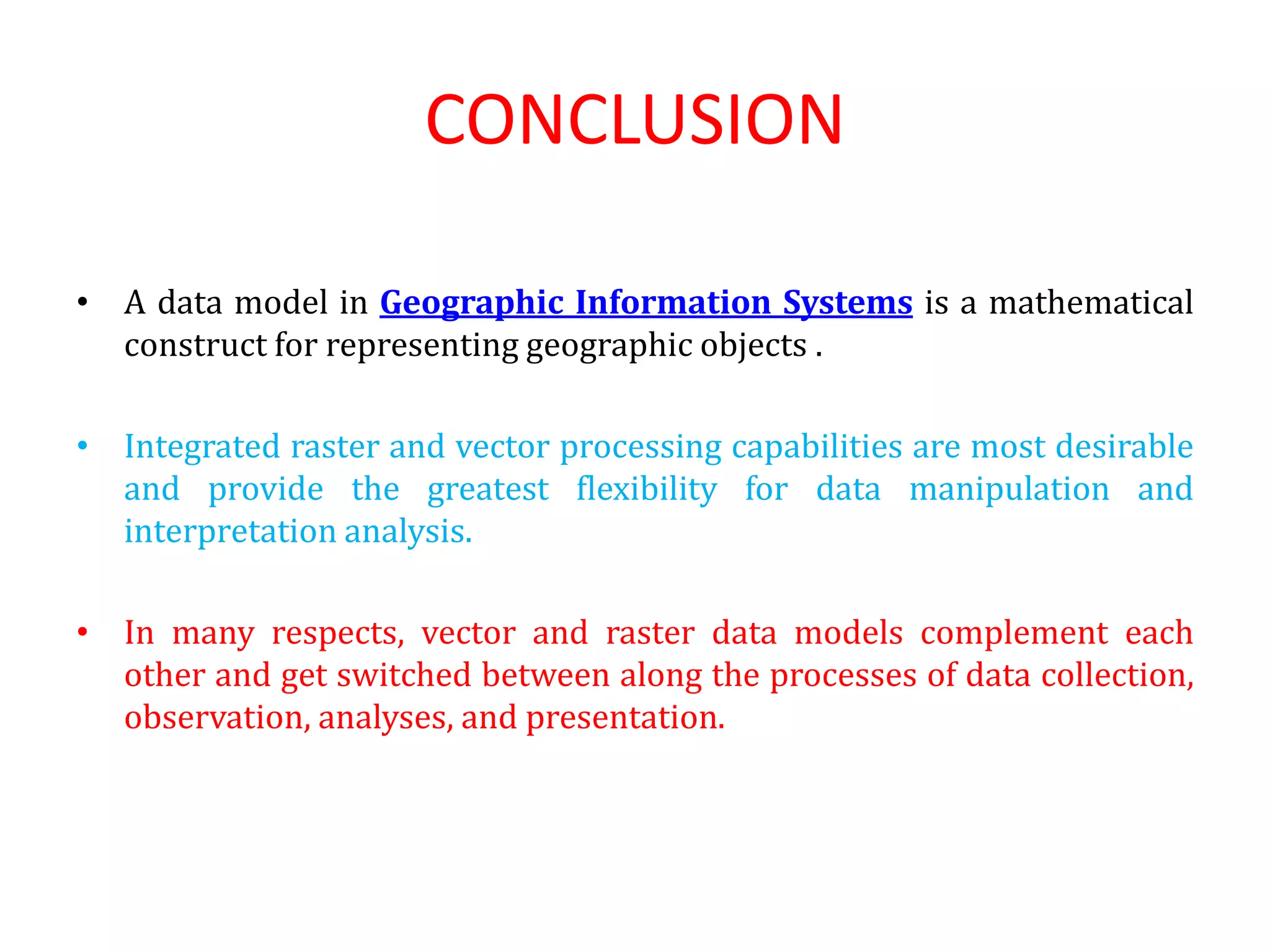 CONCLUSION

• A data model in Geographic Information Systems is a mathematical construct for representing geographic objects .

• Integrated raster and vector processing capabilities are most desirable and provide the greatest flexibility for data manipulation and interpretation analysis.

• In many respects, vector and raster data models complement each other and get switched between along the processes of data collection, observation, analyses, and presentation.